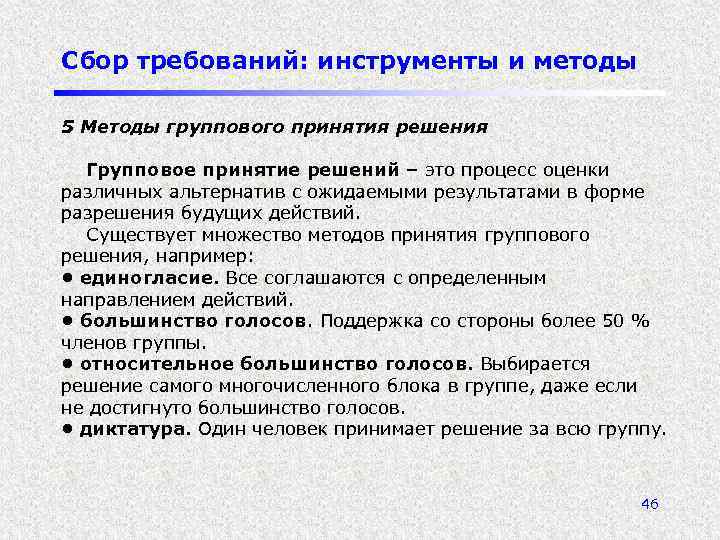 Сбор требований: инструменты и методы

5 Методы группового принятия решения

Групповое принятие решений – это процесс оценки различных альтернатив с ожидаемыми результатами в форме разрешения будущих действий.

Существует множество методов принятия группового решения, например:

• единогласие. Все соглашаются с определенным направлением действий.

• большинство голосов. Поддержка со стороны более 50 % членов группы.

• относительное большинство голосов. Выбирается решение самого многочисленного блока в группе, даже если не достигнуто большинство голосов.

• диктатура. Один человек принимает решение за всю группу.

46